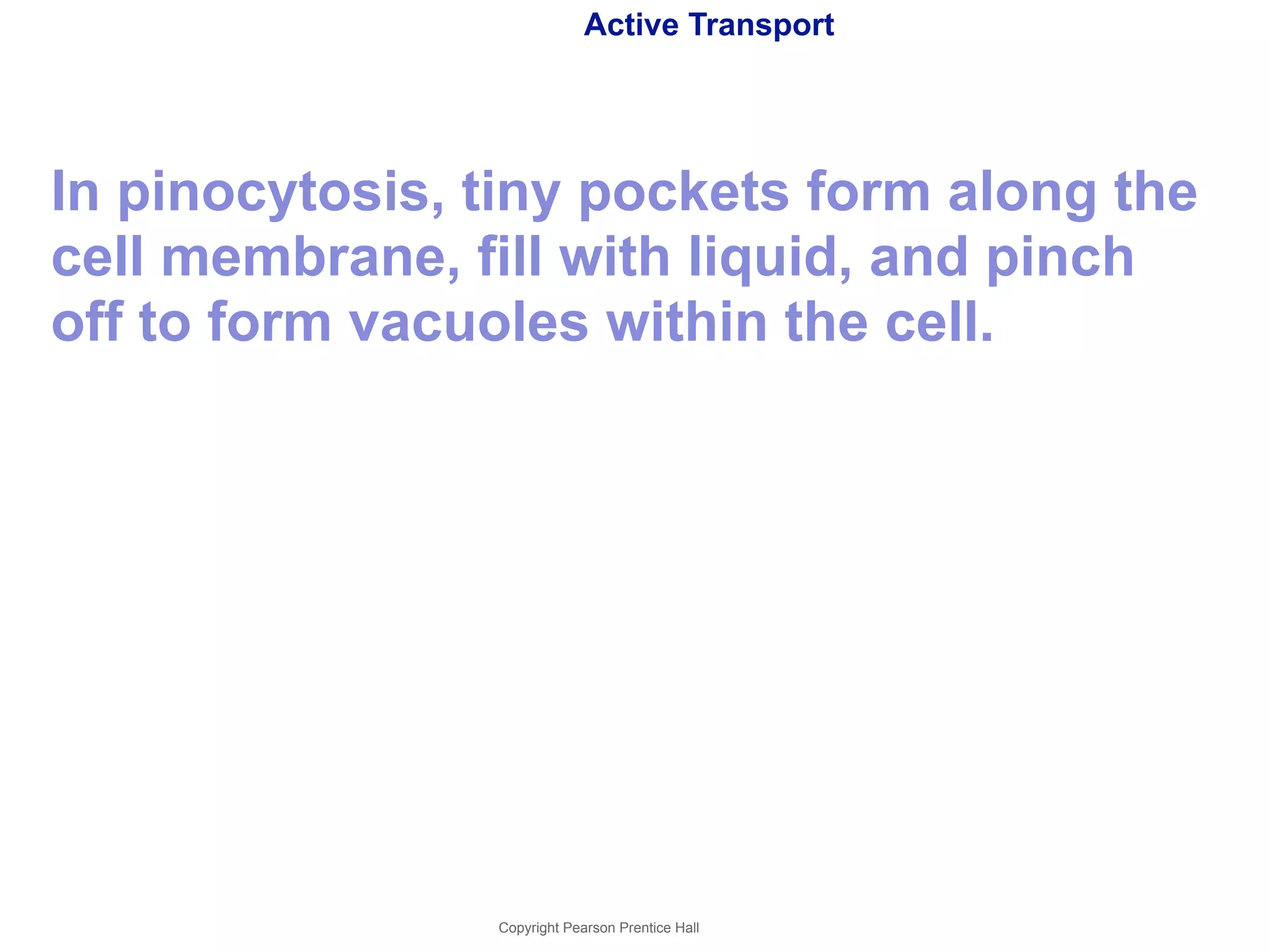 Active Transport

In pinocytosis, tiny pockets form along the cell membrane, fill with liquid, and pinch off to form vacuoles within the cell.

Copyright Pearson Prentice Hall